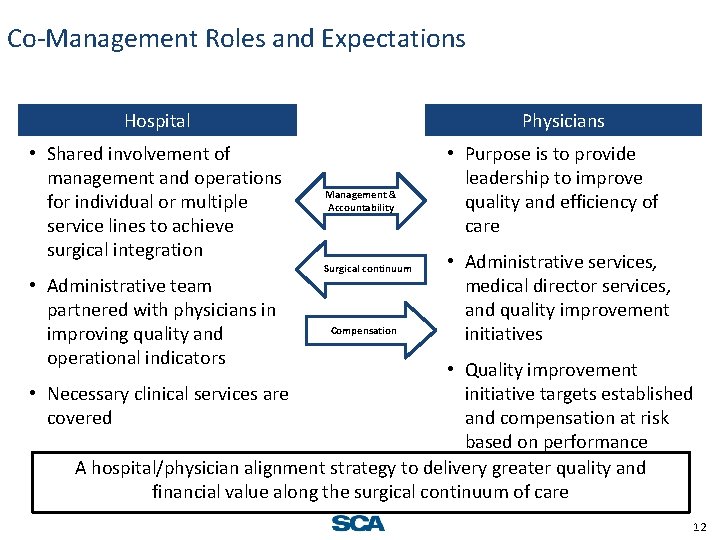 Co-Management Roles and Expectations

Hospital

• Shared involvement of management and operations for individual or multiple service lines to achieve surgical integration

• Administrative team partnered with physicians in improving quality and operational indicators

• Necessary clinical services are covered

Management & Accountability

Surgical continuum

Compensation

Physicians

• Purpose is to provide leadership to improve quality and efficiency of care

• Administrative services, medical director services, and quality improvement initiatives

• Quality improvement initiative targets established and compensation at risk based on performance

A hospital/physician alignment strategy to delivery greater quality and financial value along the surgical continuum of care

SCA

12